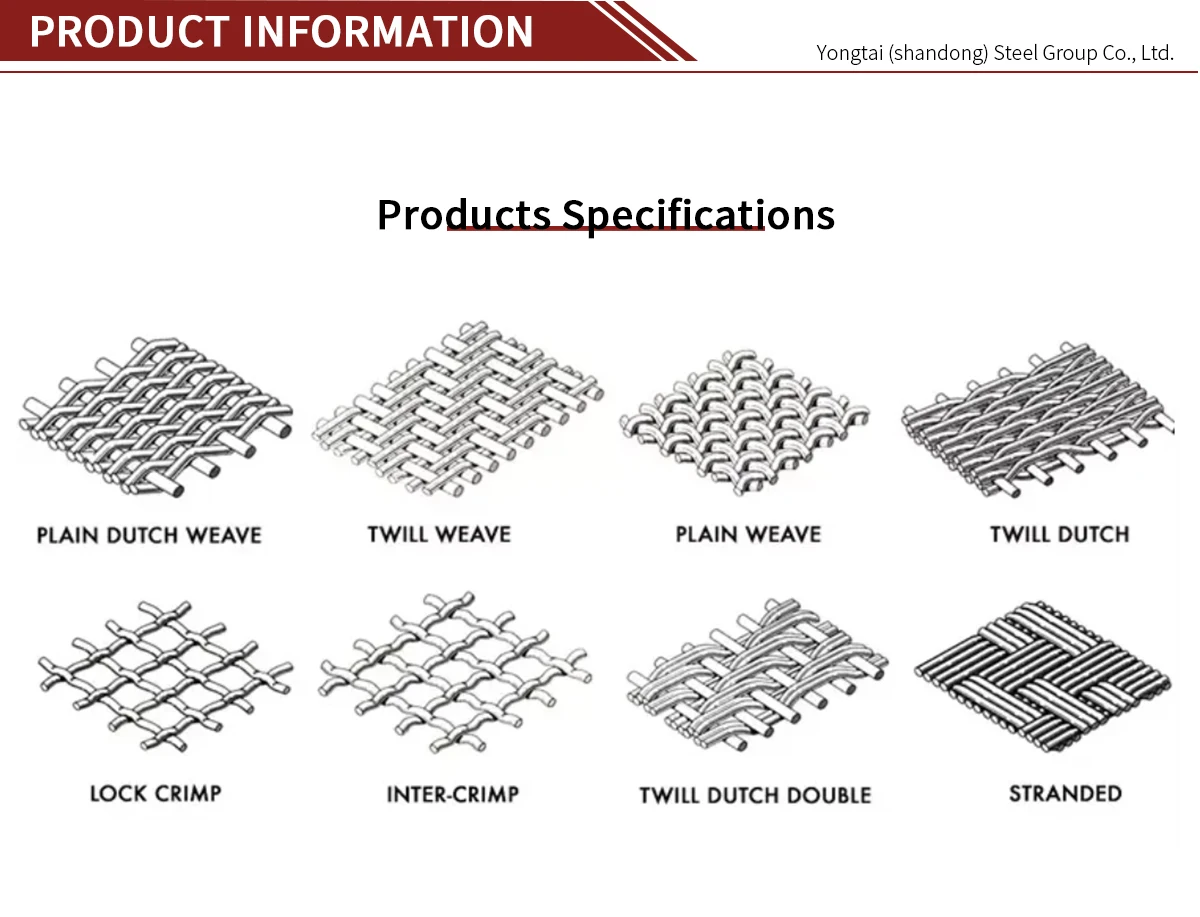 PRODUCT INFORMATION

Yongtai (shandong) Steel Group Co., Ltd.

Products Specifications

PLAIN DUTCH WEAVE

TWILL WEAVE

PLAIN WEAVE

TWILL DUTCH

LOCK CRIMP

INTER-CRIMP

TWILL DUTCH DOUBLE

STRANDED